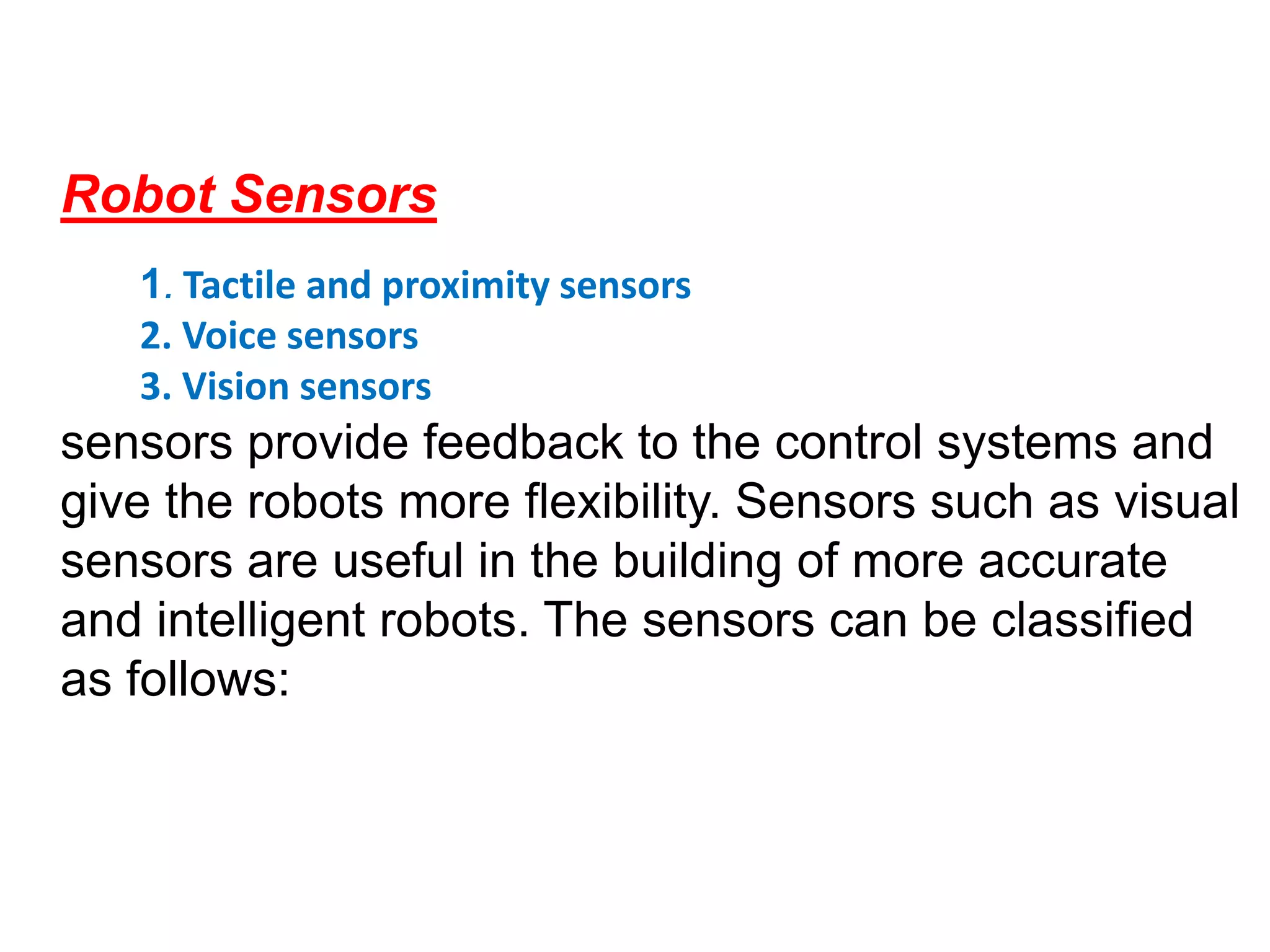 Robot Sensors

1. Tactile and proximity sensors
2. Voice sensors
3. Vision sensors

sensors provide feedback to the control systems and give the robots more flexibility. Sensors such as visual sensors are useful in the building of more accurate and intelligent robots. The sensors can be classified as follows: